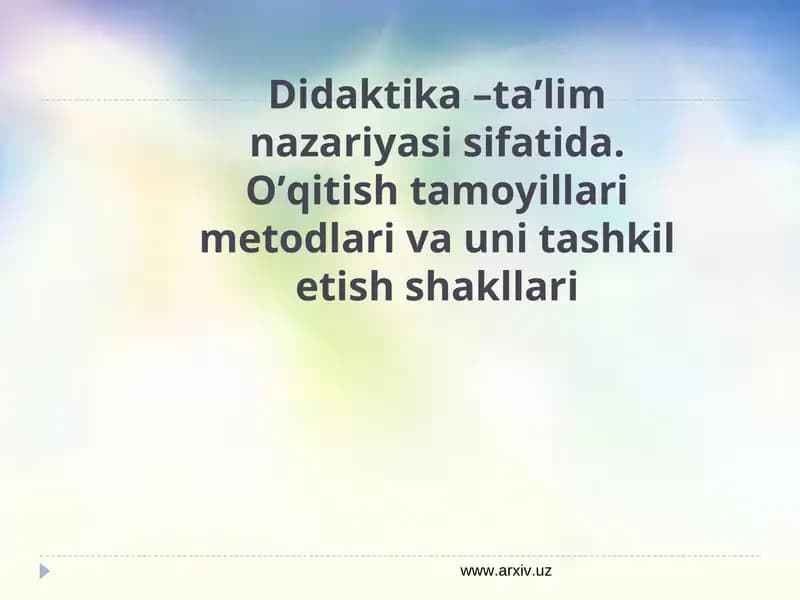 Didaktika –ta’lim nazariyasi sifatida. O’qitish tamoyillari metodlari va uni tashkil etish shakllari

www.arxiv.uz